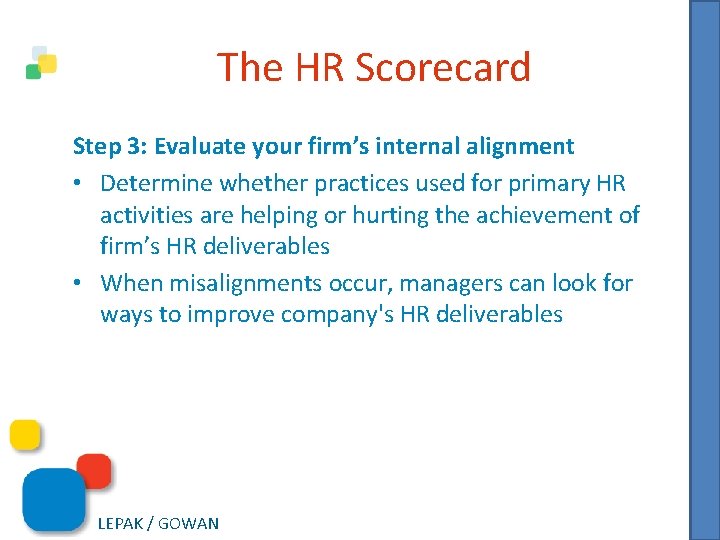 The HR Scorecard

Step 3: Evaluate your firm’s internal alignment

• Determine whether practices used for primary HR activities are helping or hurting the achievement of firm’s HR deliverables
• When misalignments occur, managers can look for ways to improve company's HR deliverables

LEPAK / GOWAN